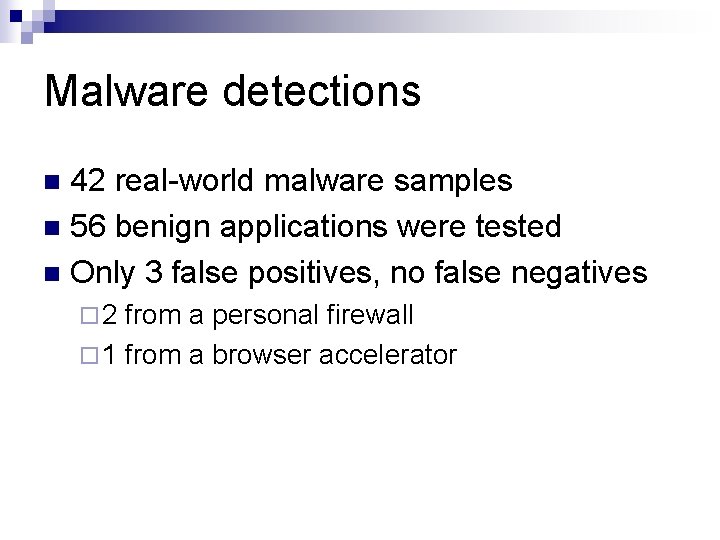 Malware detections

- 42 real-world malware samples
- 56 benign applications were tested
- Only 3 false positives, no false negatives
  - 2 from a personal firewall
  - 1 from a browser accelerator